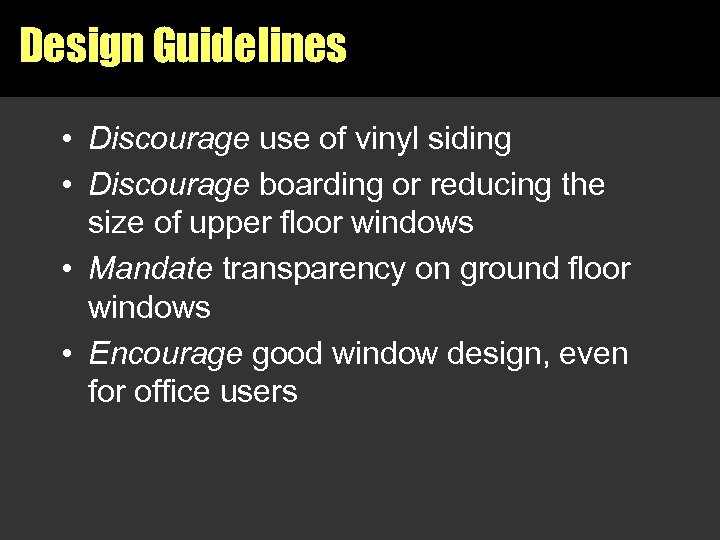 Design Guidelines

• Discourage use of vinyl siding
• Discourage boarding or reducing the size of upper floor windows
• Mandate transparency on ground floor windows
• Encourage good window design, even for office users